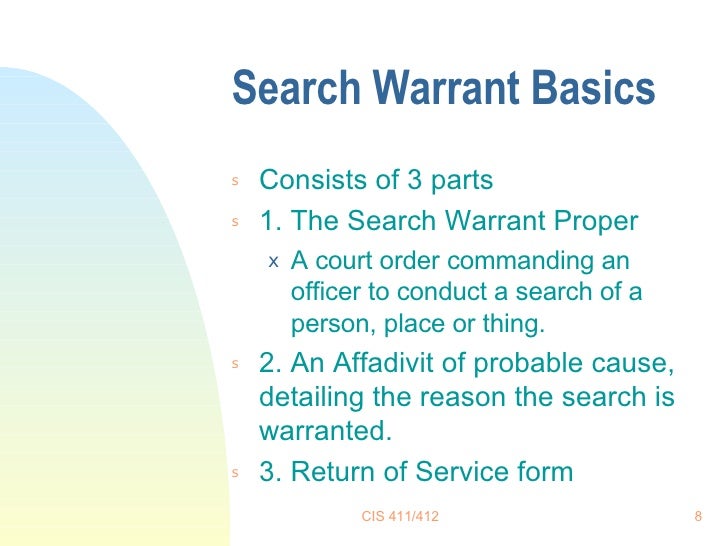 Search Warrant Basics

s Consists of 3 parts

s 1. The Search Warrant Proper

x A court order commanding an officer to conduct a search of a person, place or thing.

s 2. An Affadivit of probable cause, detailing the reason the search is warranted.

s 3. Return of Service form

CIS 411/412

8